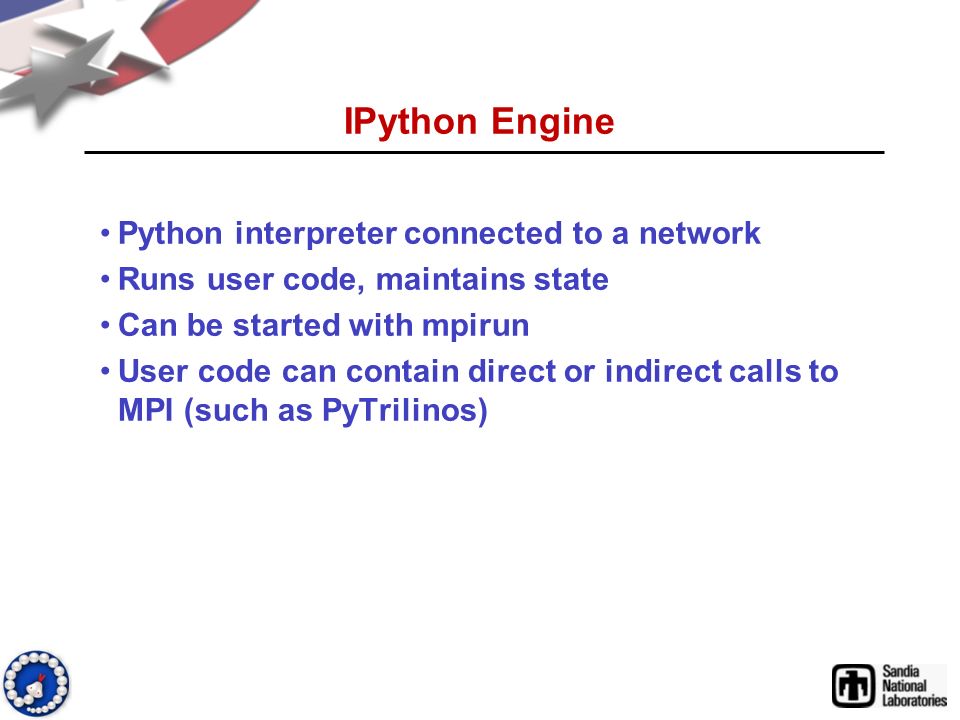 IPython Engine

• Python interpreter connected to a network
• Runs user code, maintains state
• Can be started with mpirun
• User code can contain direct or indirect calls to MPI (such as PyTrilinos)

Sandia National Laboratories